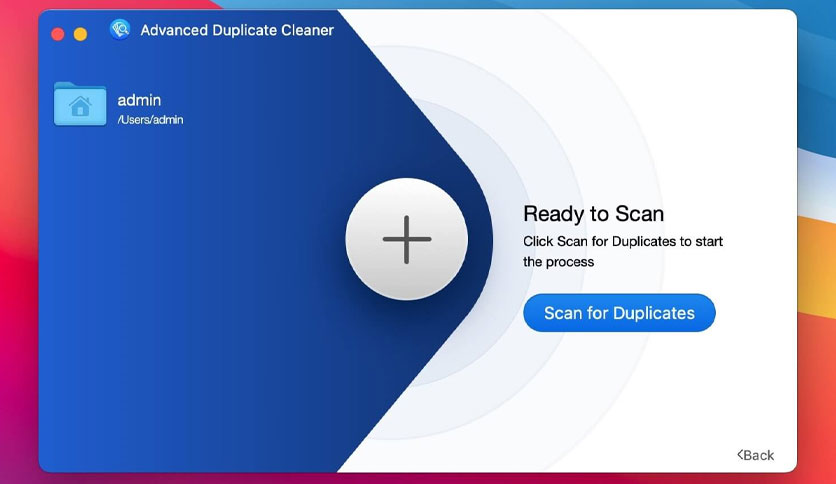 Advanced Duplicate Cleaner

admin
/Users/admin

+

Ready to Scan
Click Scan for Duplicates to start the process

Scan for Duplicates

<Back